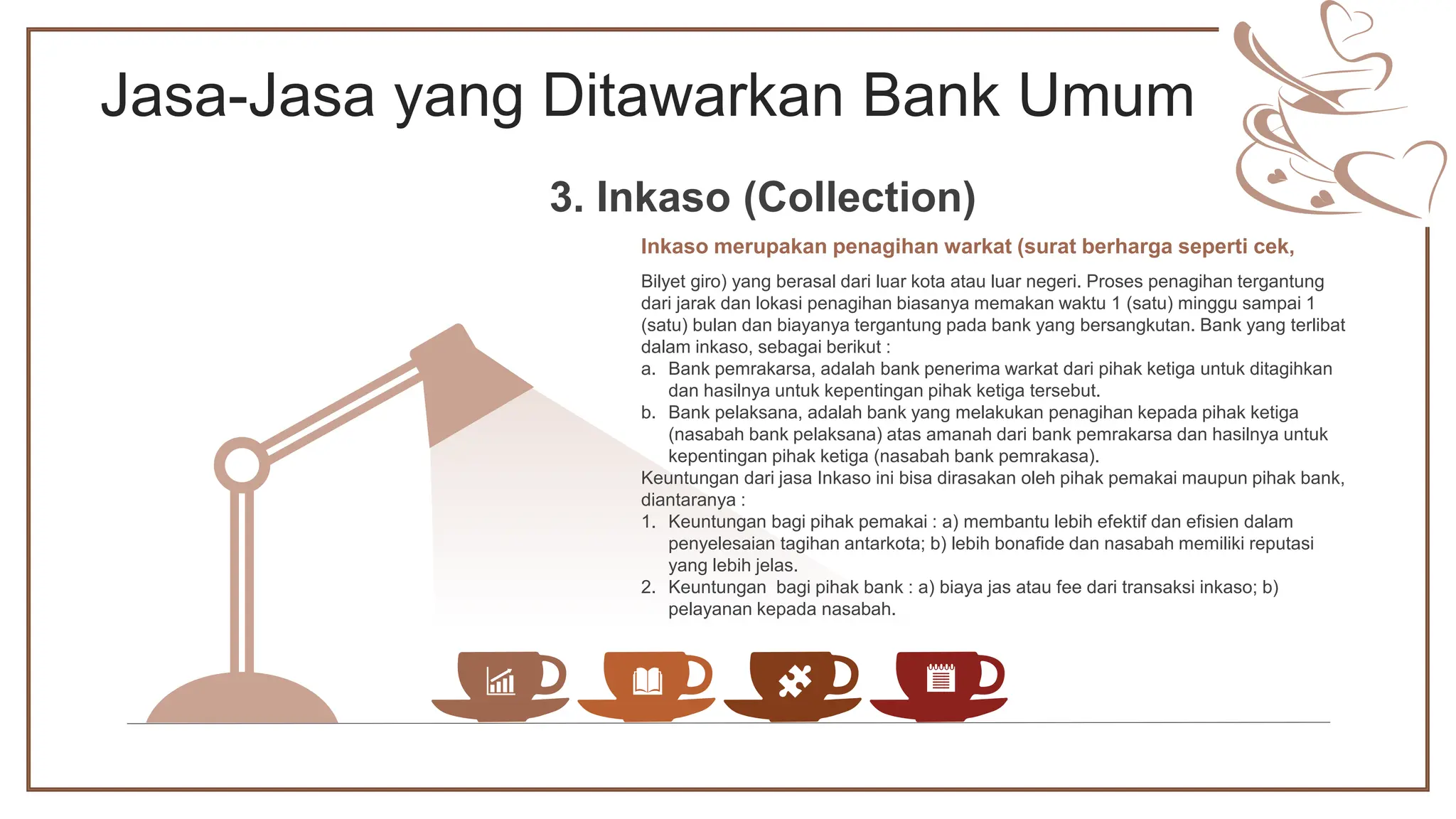 Jasa-Jasa yang Ditawarkan Bank Umum

3. Inkaso (Collection)

Inkaso merupakan penagihan warkat (surat berharga seperti cek,

Bilyet giro) yang berasal dari luar kota atau luar negeri. Proses penagihan tergantung dari jarak dan lokasi penagihan biasanya memakan waktu 1 (satu) minggu sampai 1 (satu) bulan dan biayanya tergantung pada bank yang bersangkutan. Bank yang terlibat dalam inkaso, sebagai berikut :
a. Bank pemrakarsa, adalah bank penerima warkat dari pihak ketiga untuk ditagihkan dan hasilnya untuk kepentingan pihak ketiga tersebut.
b. Bank pelaksana, adalah bank yang melakukan penagihan kepada pihak ketiga (nasabah bank pelaksana) atas amanah dari bank pemrakarsa dan hasilnya untuk kepentingan pihak ketiga (nasabah bank pemrakasa).
Keuntungan dari jasa Inkaso ini bisa dirasakan oleh pihak pemakai maupun pihak bank, diantaranya :
1. Keuntungan bagi pihak pemakai : a) membantu lebih efektif dan efisien dalam penyelesaian tagihan antarkota; b) lebih bonafide dan nasabah memiliki reputasi yang lebih jelas.
2. Keuntungan bagi pihak bank : a) biaya jas atau fee dari transaksi inkaso; b) pelayanan kepada nasabah.